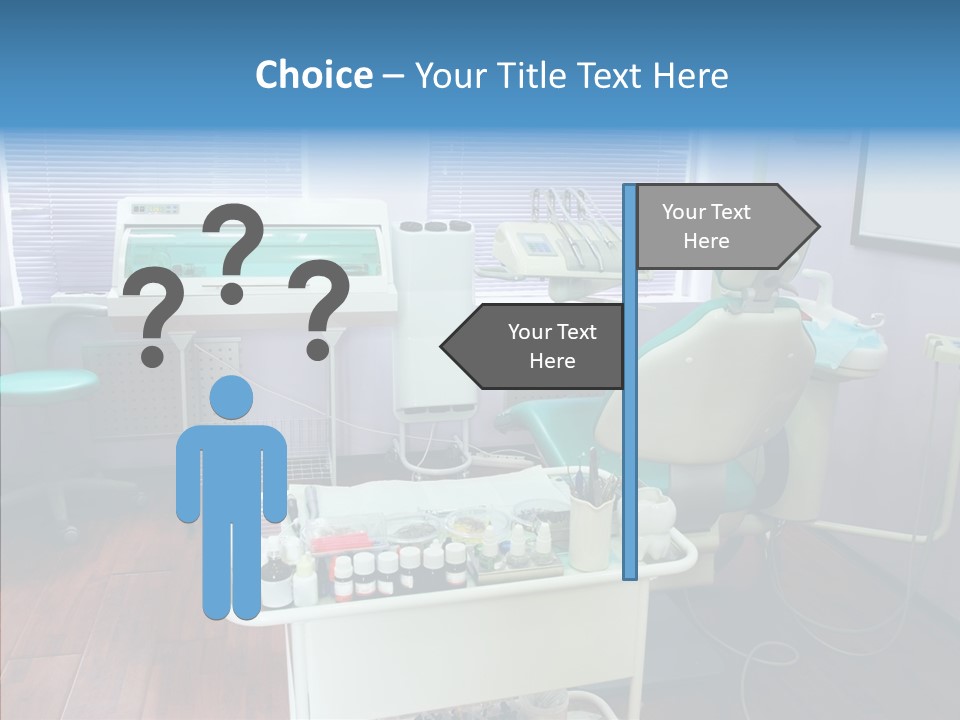 Choice – Your Title Text Here

?
?
?

Your Text Here

Your Text Here